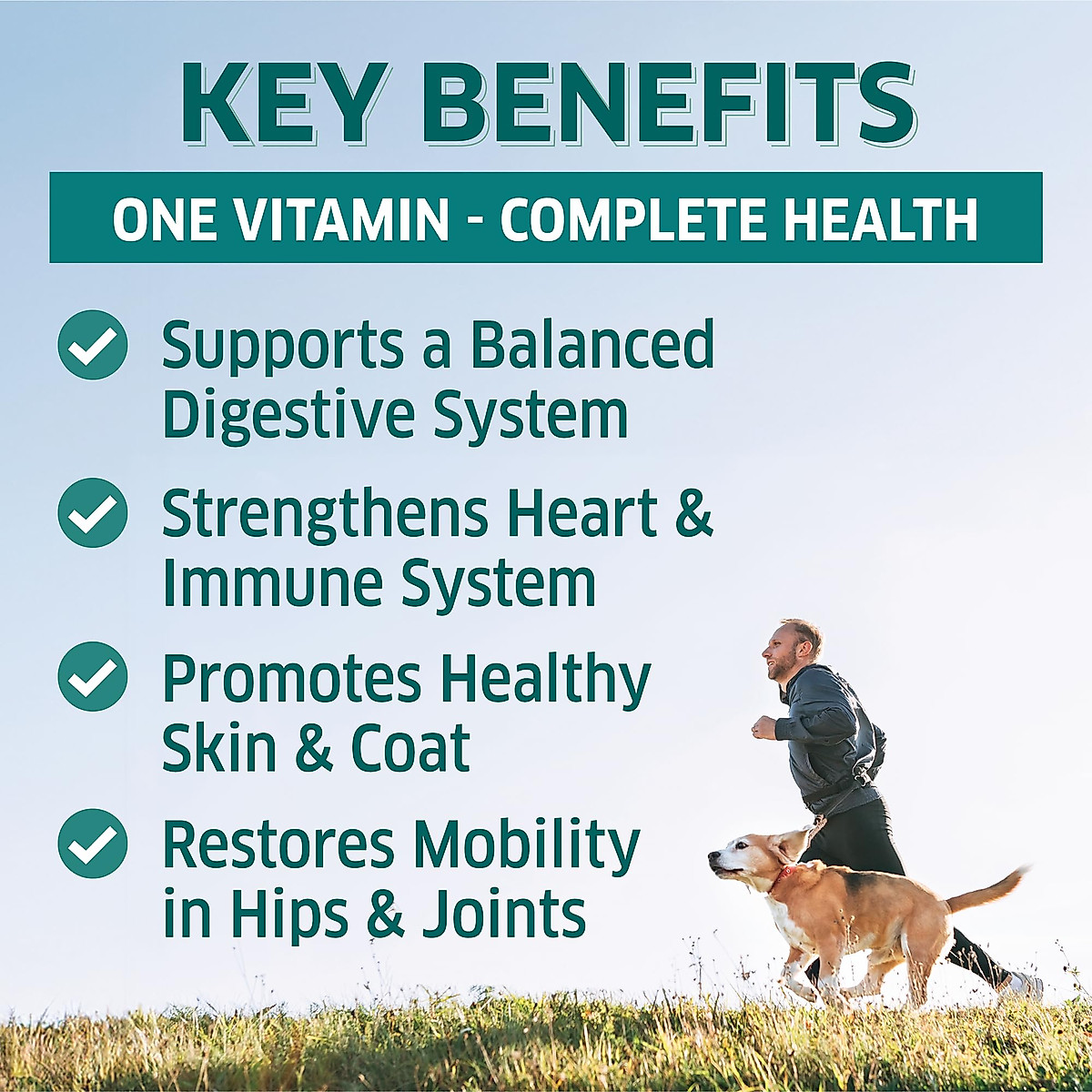 KEY BENEFITS

ONE VITAMIN - COMPLETE HEALTH

Supports a Balanced Digestive System

Strengthens Heart & Immune System

Promotes Healthy Skin & Coat

Restores Mobility in Hips & Joints